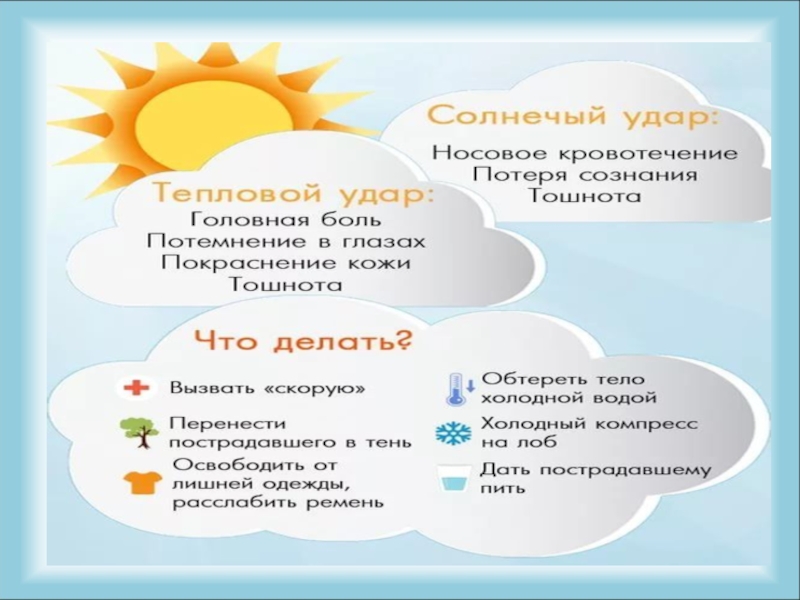 Солнечый удар:
Носовое кровотечение
Потеря сознания
Тошнота

Тепловой удар:
Головная боль
Потемнение в глазах
Покраснение кожи
Тошнота

Что делать?

Вызвать «скорую»

Перенести пострадавшего в тень

Освободить от лишней одежды, расслабить ремень

Обтереть тело холодной водой

Холодный компресс на лоб

Дать пострадавшему пить